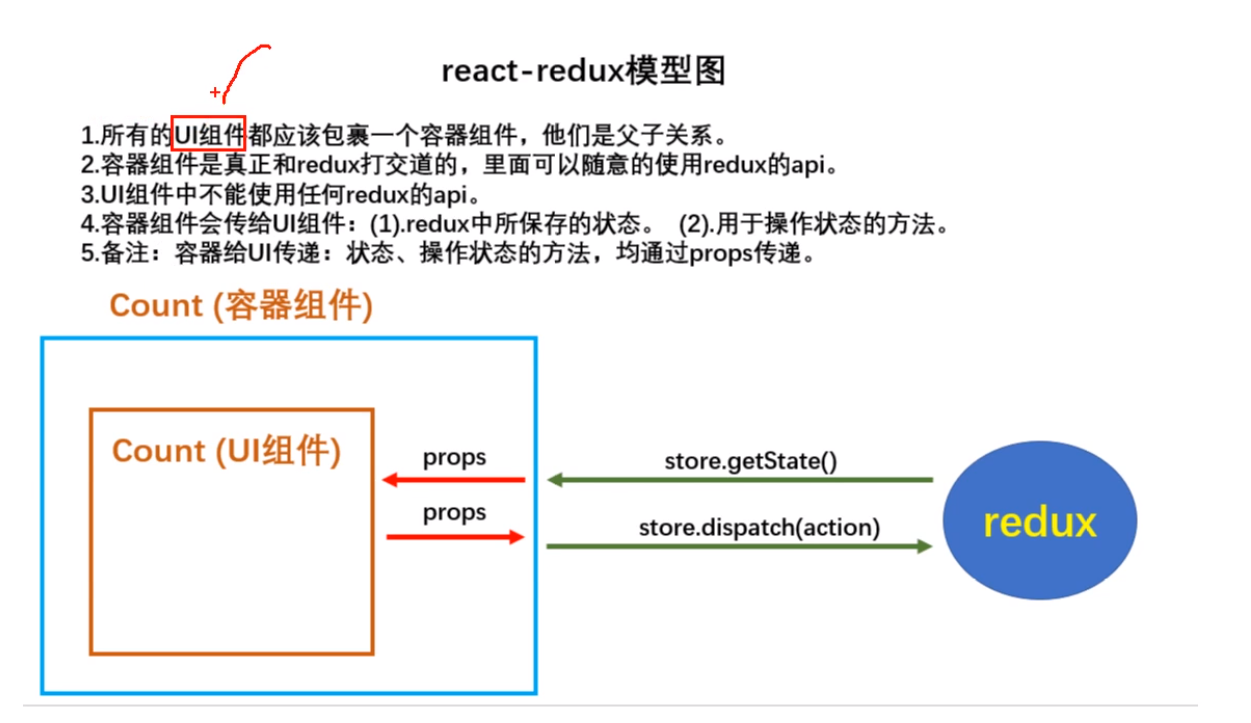 react-redux模型图

1.所有的UI组件都应该包裹一个容器组件，他们是父子关系。
2.容器组件是真正和redux打交道的，里面可以随意的使用redux的api。
3.UI组件中不能使用任何redux的api。
4.容器组件会传给UI组件：(1).redux中所保存的状态。 (2).用于操作状态的方法。
5.备注：容器给UI传递：状态、操作状态的方法，均通过props传递。

Count (容器组件)

Count (UI组件)

props

props

store.getState()

store.dispatch(action)

redux